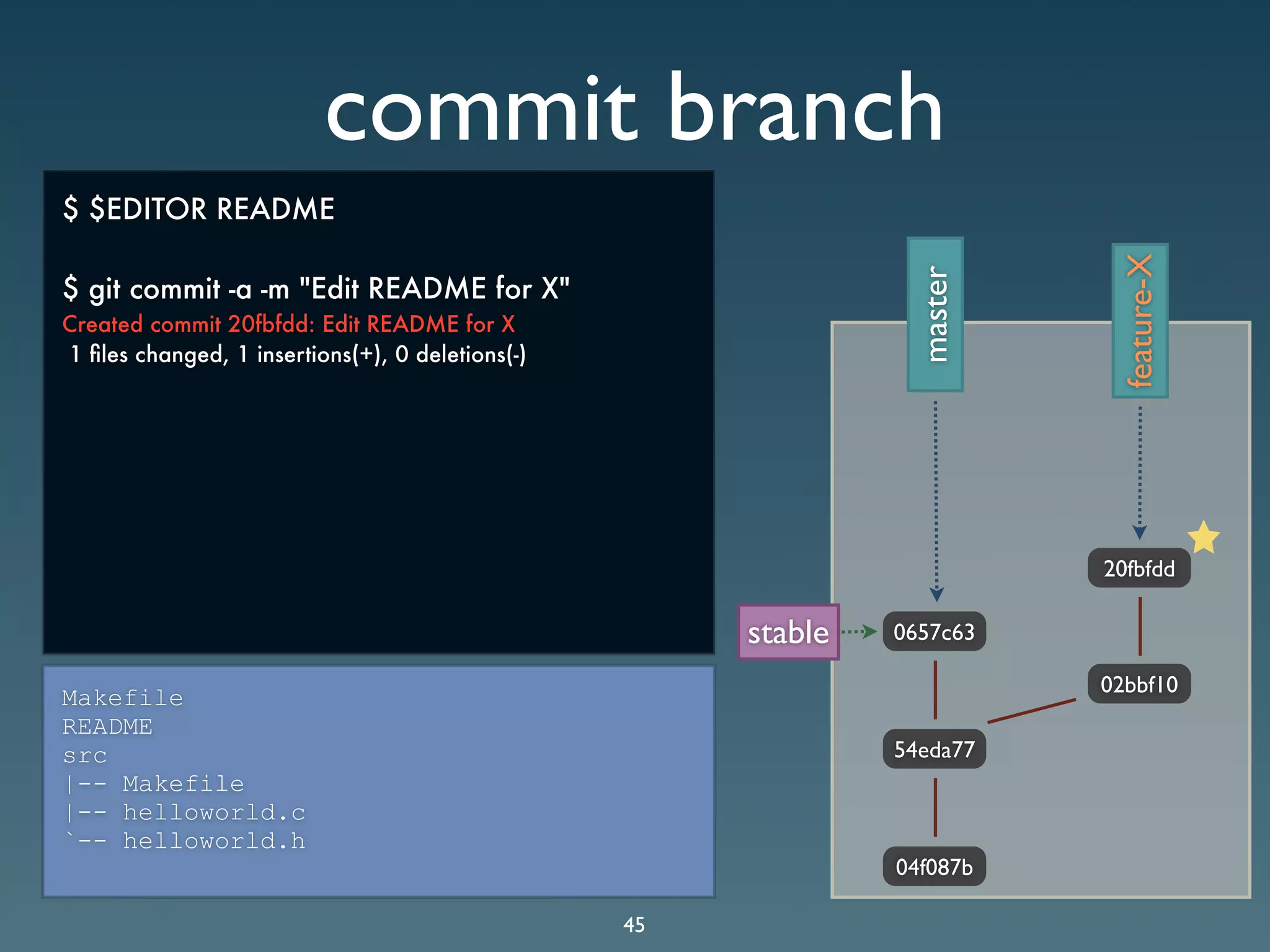 commit branch

$ $EDITOR README

$ git commit -a -m "Edit README for X"
Created commit 20fbfdd: Edit README for X
1 files changed, 1 insertions(+), 0 deletions(-)

Makefile
README
src
|-- Makefile
|-- helloworld.c
`-- helloworld.h

master

feature-X

20fbfdd

stable

0657c63

02bbf10

54eda77

04f087b

45